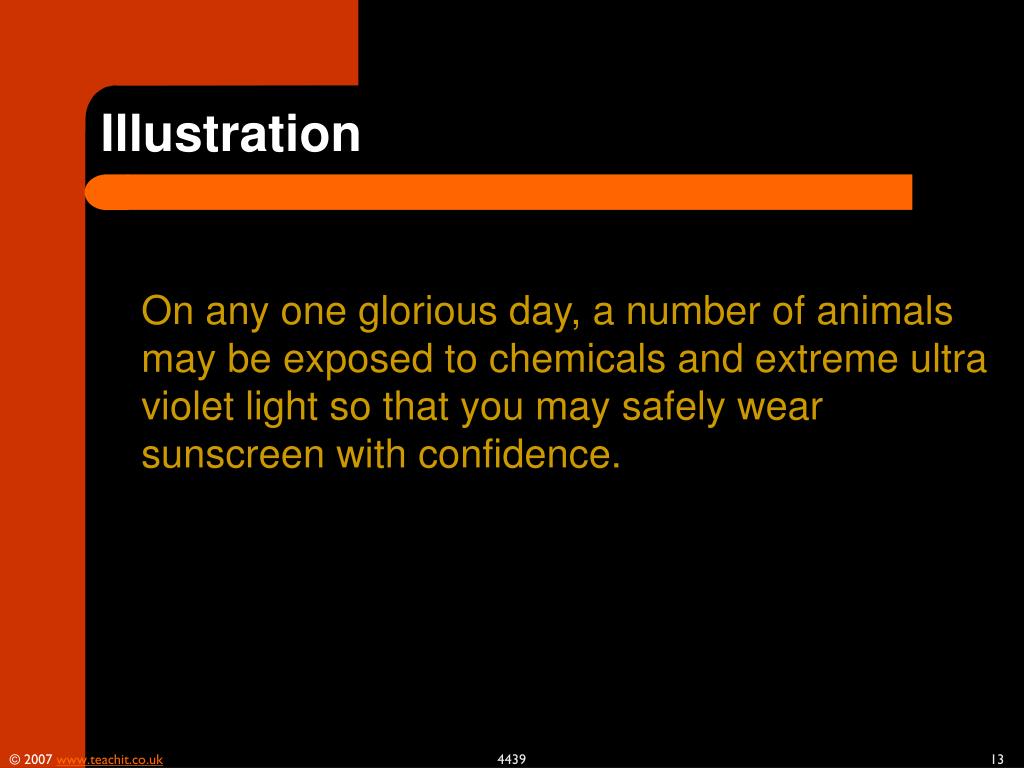 Illustration

On any one glorious day, a number of animals may be exposed to chemicals and extreme ultra violet light so that you may safely wear sunscreen with confidence.

© 2007 www.teachit.co.uk 4439 13